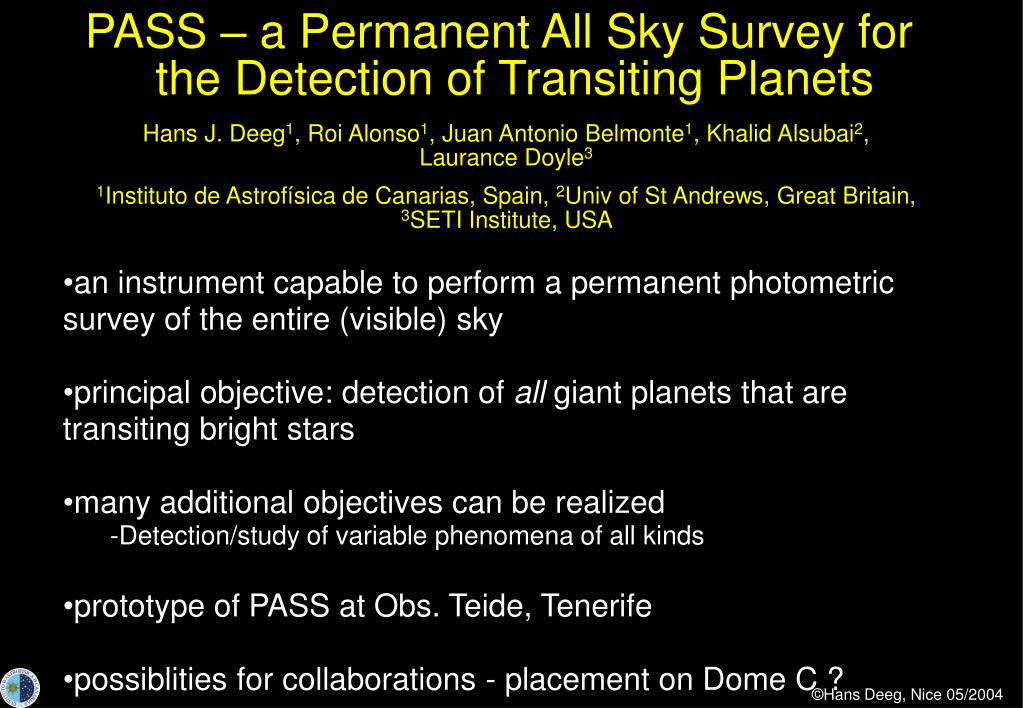 PASS – a Permanent All Sky Survey for the Detection of Transiting Planets

Hans J. Deeg$^1$, Roi Alonso$^1$, Juan Antonio Belmonte$^1$, Khalid Alsubai$^2$, Laurance Doyle$^3$

$^1$Instituto de Astrofísica de Canarias, Spain, $^2$Univ of St Andrews, Great Britain, $^3$SETI Institute, USA

•an instrument capable to perform a permanent photometric survey of the entire (visible) sky

•principal objective: detection of all giant planets that are transiting bright stars

•many additional objectives can be realized
-Detection/study of variable phenomena of all kinds

•prototype of PASS at Obs. Teide, Tenerife

•possiblities for collaborations - placement on Dome C ?

©Hans Deeg, Nice 05/2004